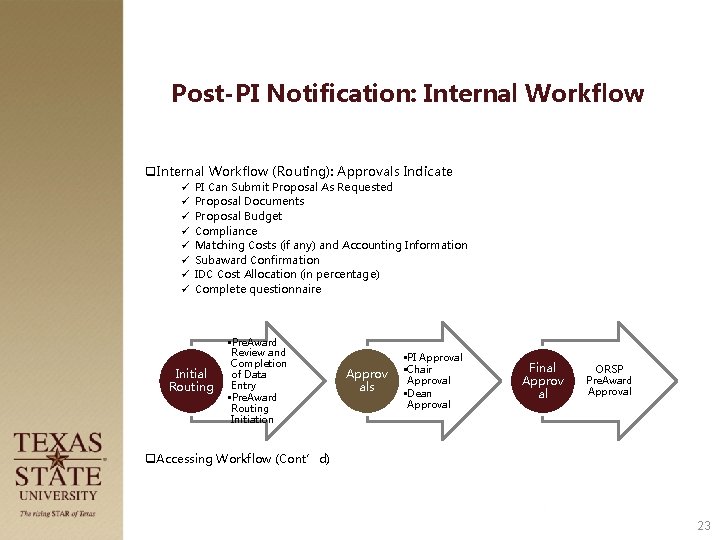 Post-PI Notification: Internal Workflow

❑Internal Workflow (Routing): Approvals Indicate
✓ PI Can Submit Proposal As Requested
✓ Proposal Documents
✓ Proposal Budget
✓ Compliance
✓ Matching Costs (if any) and Accounting Information
✓ Subaward Confirmation
✓ IDC Cost Allocation (in percentage)
✓ Complete questionnaire

Initial Routing

▪PreAward Review and Completion of Data Entry
▪PreAward Routing Initiation

Approv als

▪PI Approval
▪Chair Approval
▪Dean Approval

Final Approv al

ORSP PreAward Approval

❑Accessing Workflow (Cont' d)

TEXAS STATE UNIVERSITY
The rising STAR of Texas

23